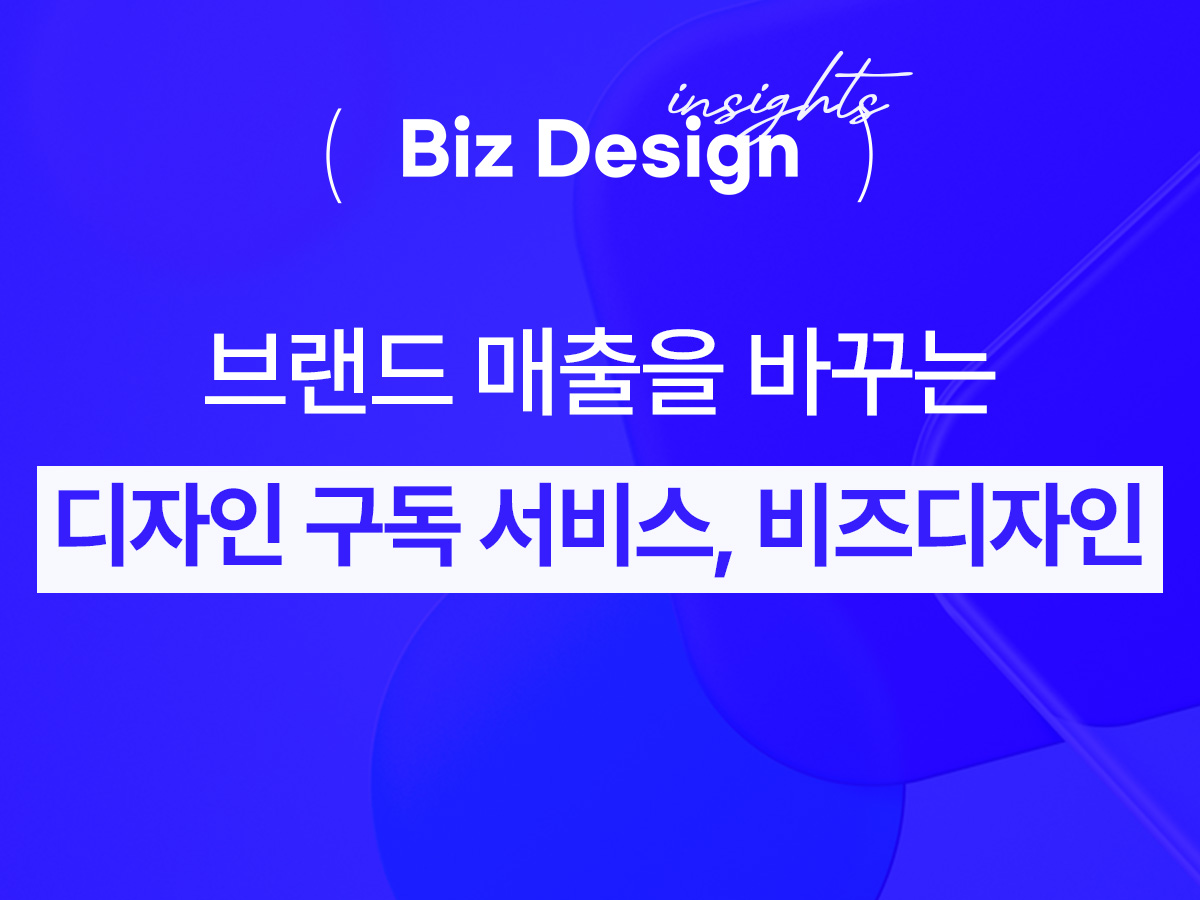 ( Biz Design insights )

브랜드 매출을 바꾸는

디자인 구독 서비스, 비즈디자인